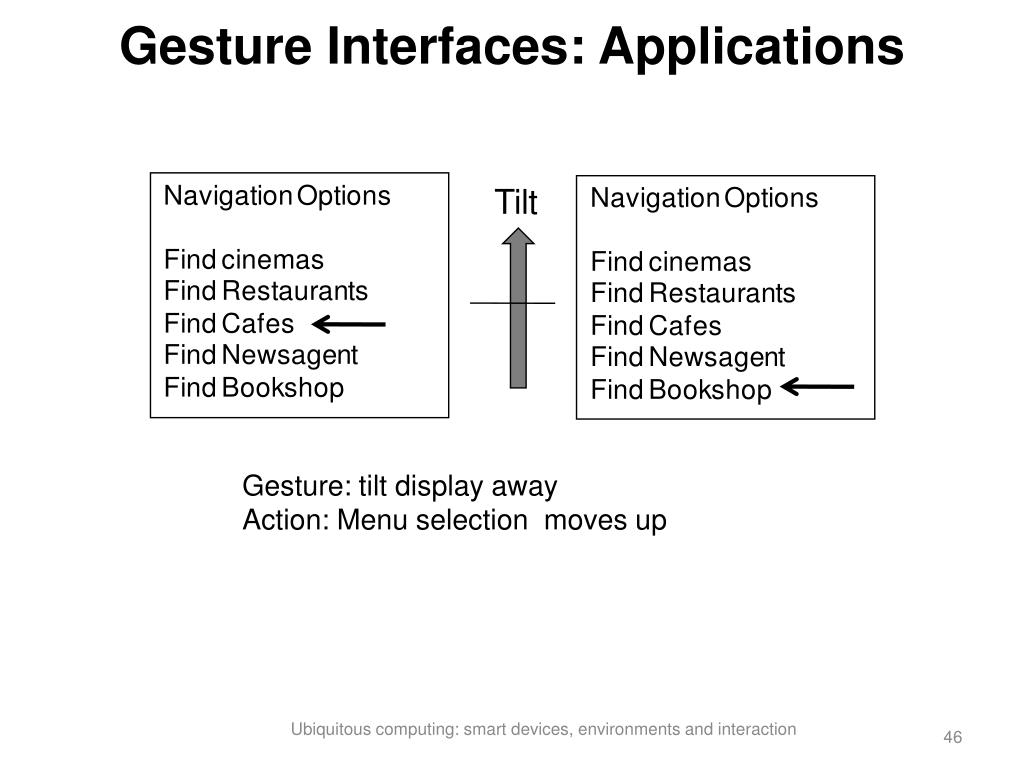 Gesture Interfaces: Applications

Navigation Options

Find cinemas
Find Restaurants
Find Cafes
Find Newsagent
Find Bookshop

Tilt

Navigation Options

Find cinemas
Find Restaurants
Find Cafes
Find Newsagent
Find Bookshop

Gesture: tilt display away
Action: Menu selection moves up

Ubiquitous computing: smart devices, environments and interaction

46